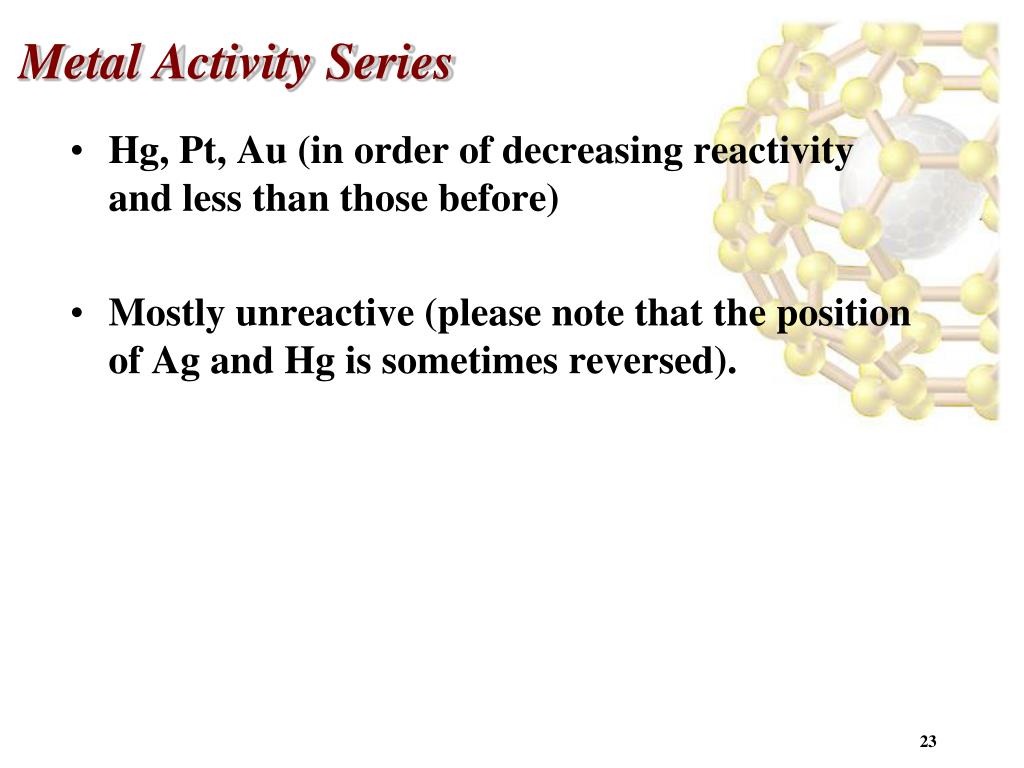 Metal Activity Series

• Hg, Pt, Au (in order of decreasing reactivity and less than those before)

• Mostly unreactive (please note that the position of Ag and Hg is sometimes reversed).

23